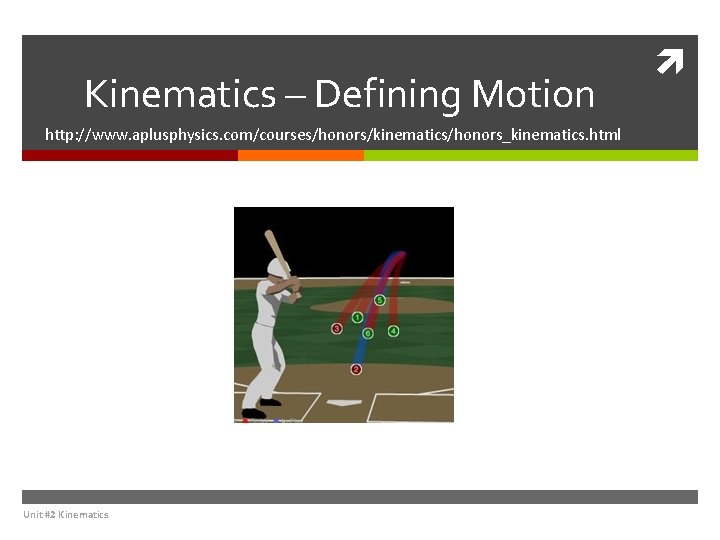 Kinematics – Defining Motion

http://www.aplusphysics.com/courses/honors/kinematics/honors_kinematics.html

5
1
3
6
4
2

Unit #2 Kinematics